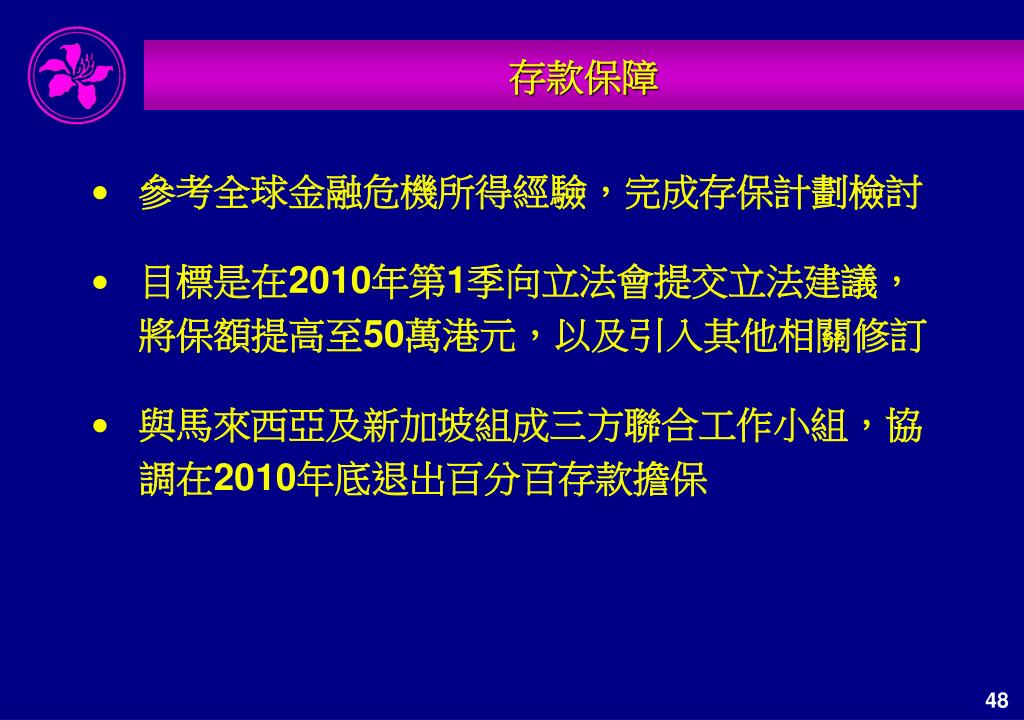 存款保障

• 參考全球金融危機所得經驗，完成存保計劃檢討

• 目標是在2010年第1季向立法會提交立法建議，將保額提高至50萬港元，以及引入其他相關修訂

• 與馬來西亞及新加坡組成三方聯合工作小組，協調在2010年底退出百分百存款擔保

48